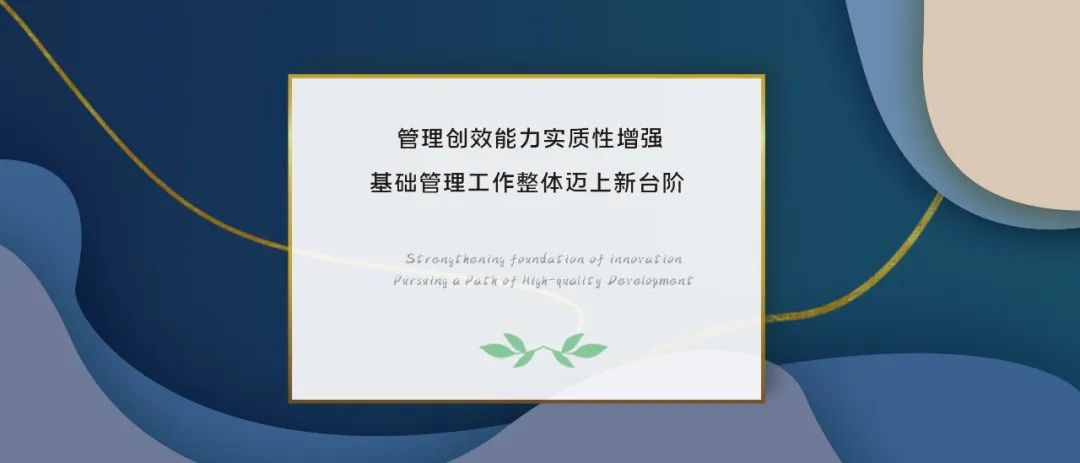 管理创效能力实质性增强
基础管理工作整体迈上新台阶

Strengthening foundation of innovation
Pursuing a Path of High-quality Development